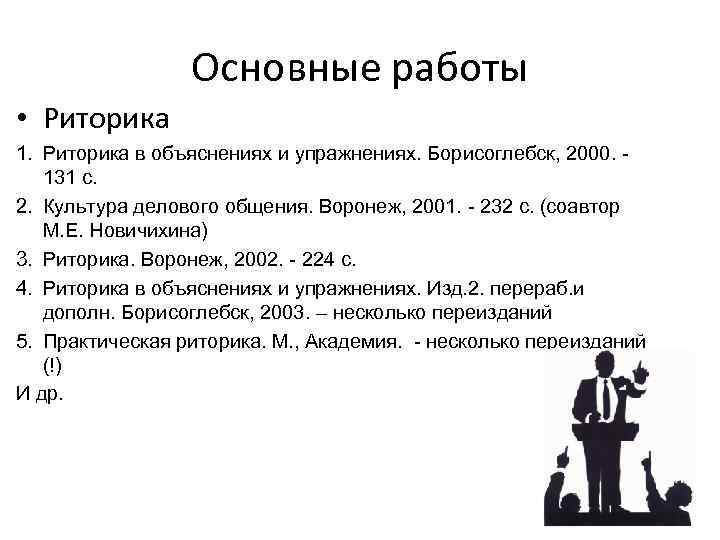 Основные работы

• Риторика

1. Риторика в объяснениях и упражнениях. Борисоглебск, 2000. - 131 с.
2. Культура делового общения. Воронеж, 2001. - 232 с. (соавтор М.Е. Новичихина)
3. Риторика. Воронеж, 2002. - 224 с.
4. Риторика в объяснениях и упражнениях. Изд.2. перераб.и дополн. Борисоглебск, 2003. – несколько переизданий
5. Практическая риторика. М., Академия. - несколько переизданий (!)

И др.